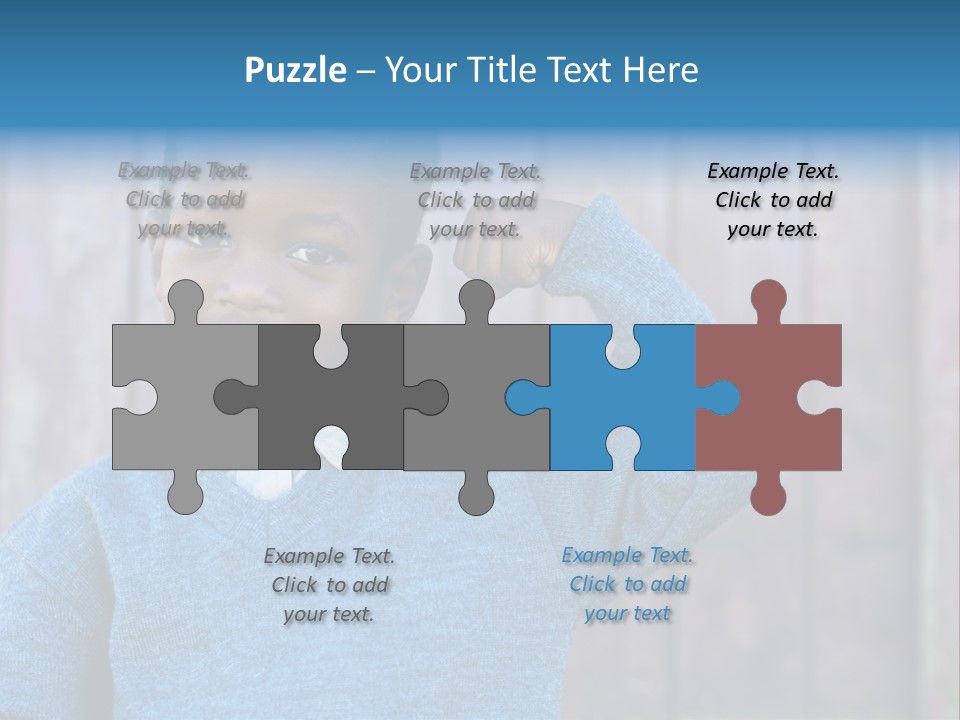 Puzzle – Your Title Text Here

Example Text. Click to add your text.

Example Text. Click to add your text.

Example Text. Click to add your text.

Example Text. Click to add your text.

Example Text. Click to add your text